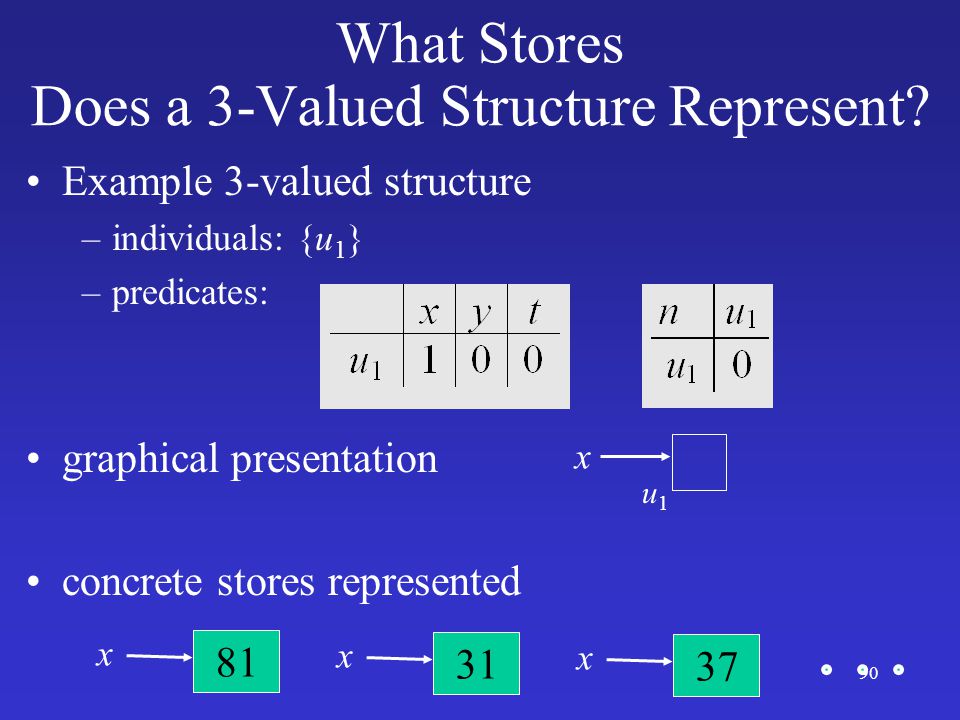 What Stores
Does a 3-Valued Structure Represent?

• Example 3-valued structure
– individuals: $\{u_1\}$
– predicates:

| | $x$ | $y$ | $t$ |
|---|---|---|---|
| $u_1$ | 1 | 0 | 0 |

| $n$ | $u_1$ |
|---|---|
| $u_1$ | 0 |

• graphical presentation

$x$

$u_1$

• concrete stores represented

$x$ 81 $x$ 31 $x$ 37

• • •

90